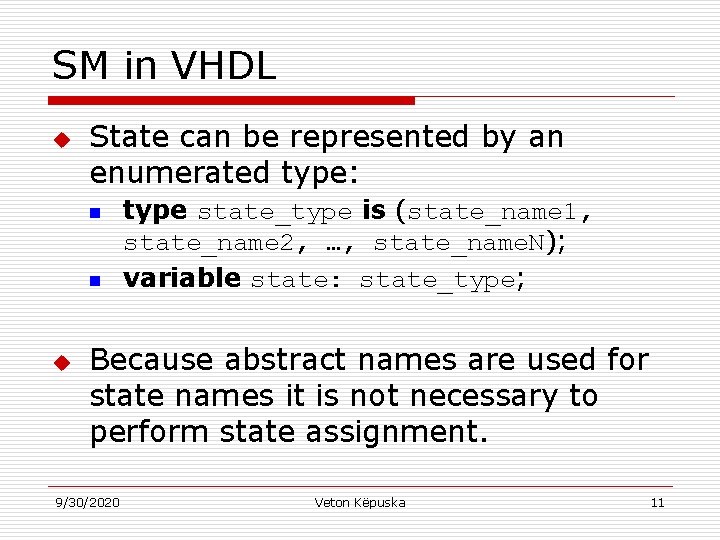 SM in VHDL

State can be represented by an enumerated type:

type state_type is (state_name1, state_name2, …, state_nameN);

variable state: state_type;

Because abstract names are used for state names it is not necessary to perform state assignment.

9/30/2020 Veton Këpuska 11